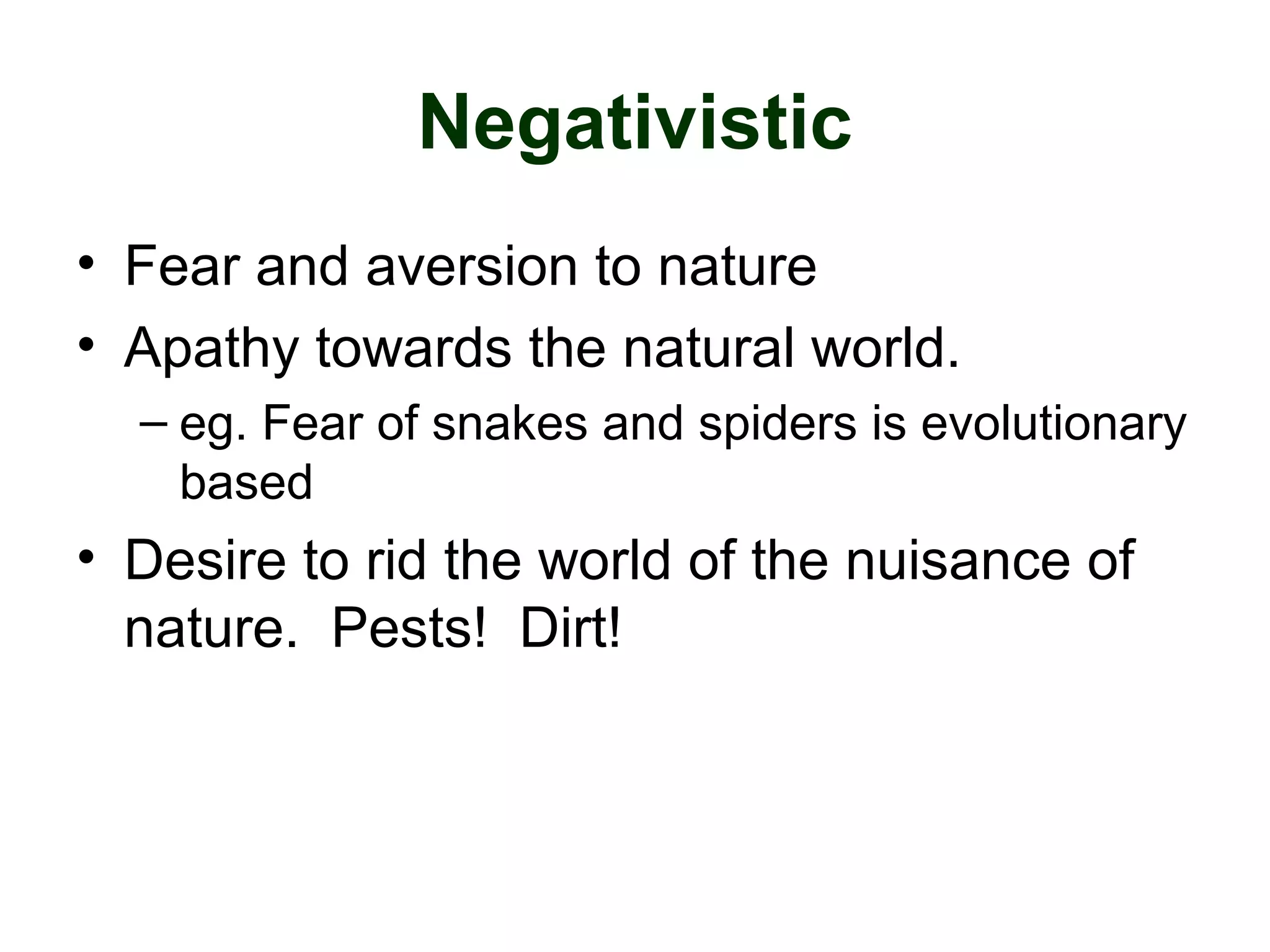 Negativistic

• Fear and aversion to nature
• Apathy towards the natural world.
– eg. Fear of snakes and spiders is evolutionary based
• Desire to rid the world of the nuisance of nature. Pests! Dirt!